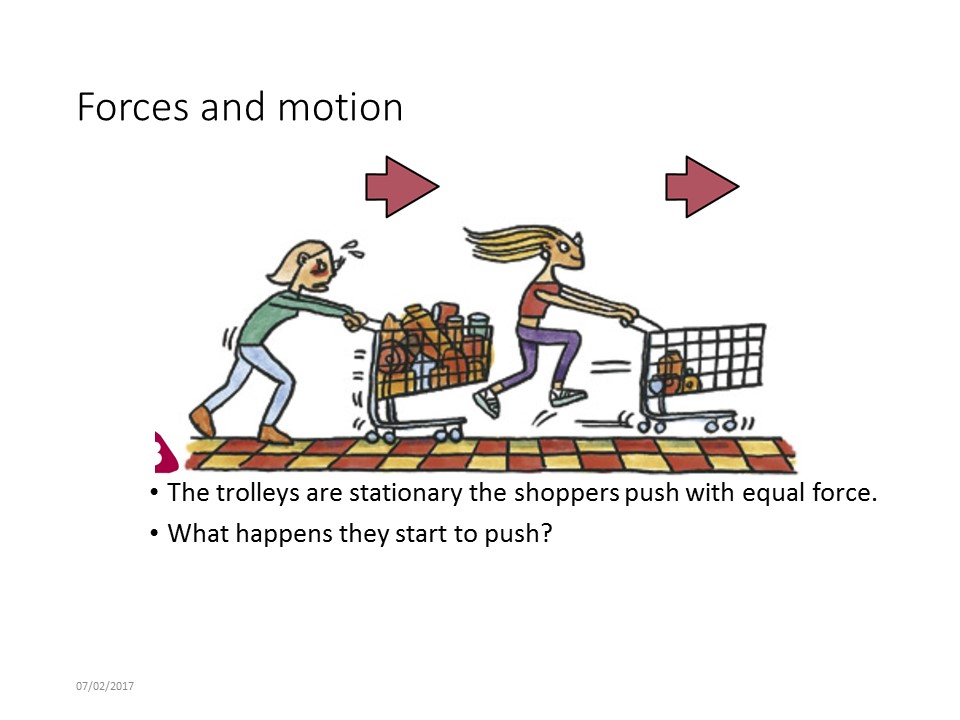 Forces and motion

• The trolleys are stationary the shoppers push with equal force.
• What happens they start to push?

07/02/2017